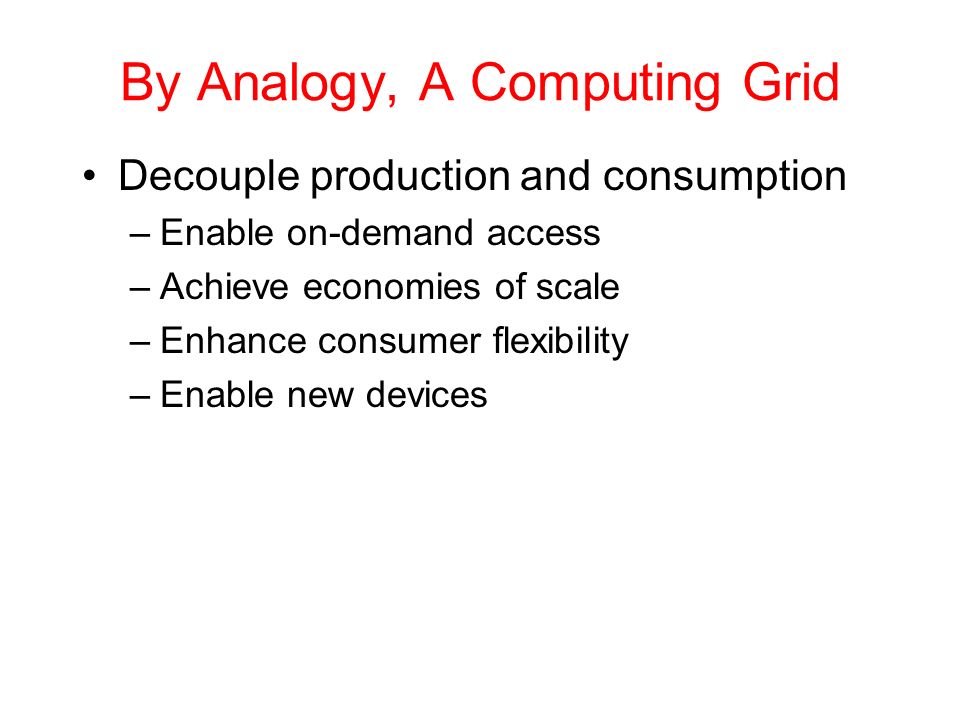 By Analogy, A Computing Grid

• Decouple production and consumption
– Enable on-demand access
– Achieve economies of scale
– Enhance consumer flexibility
– Enable new devices